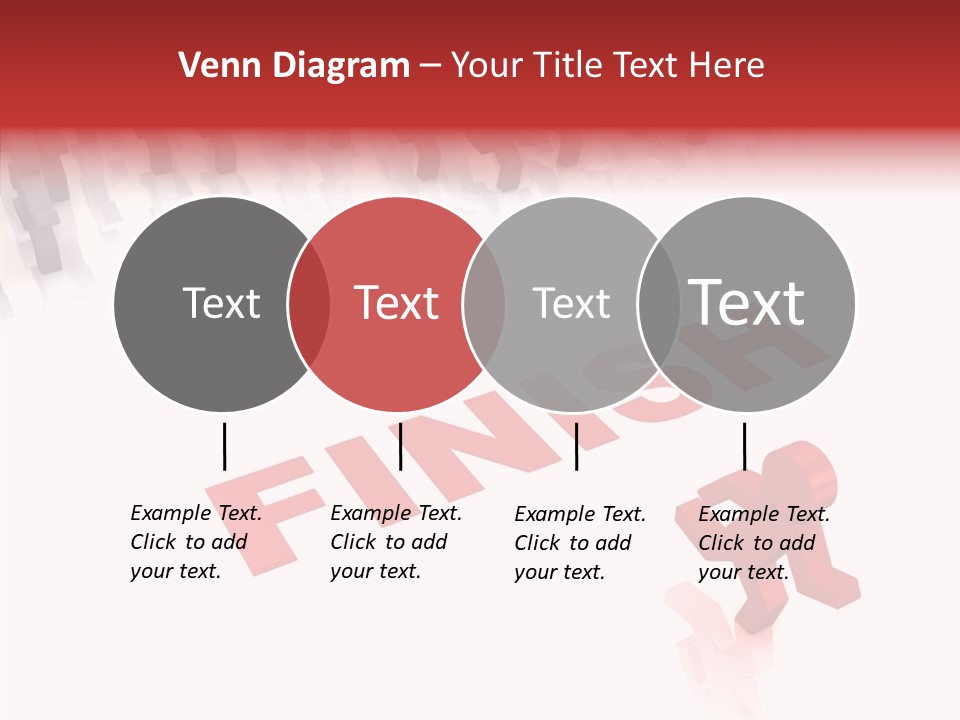 Venn Diagram – Your Title Text Here

Text

Text

Text

Text

FINISH

Example Text. Click to add your text.

Example Text. Click to add your text.

Example Text. Click to add your text.

Example Text. Click to add your text.